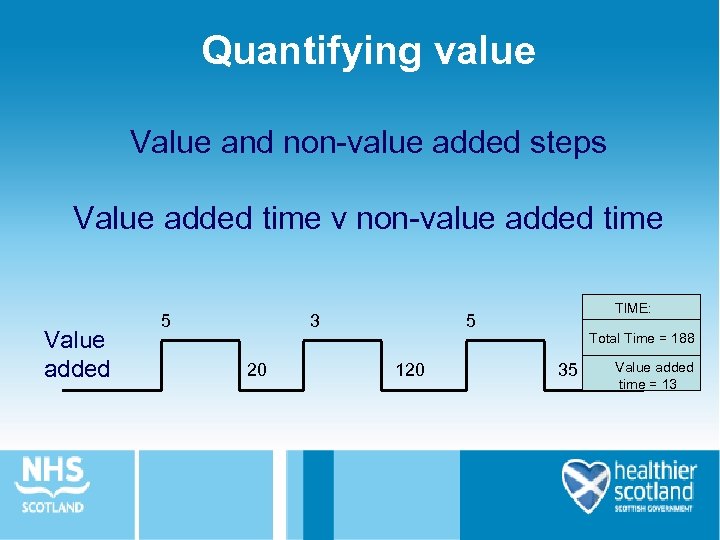 Quantifying value

Value and non-value added steps

Value added time v non-value added time

Value added

5

20

3

120

5

35

TIME:

Total Time = 188

Value added time = 13

NHS SCOTLAND

healthier scotland SCOTTISH GOVERNMENT